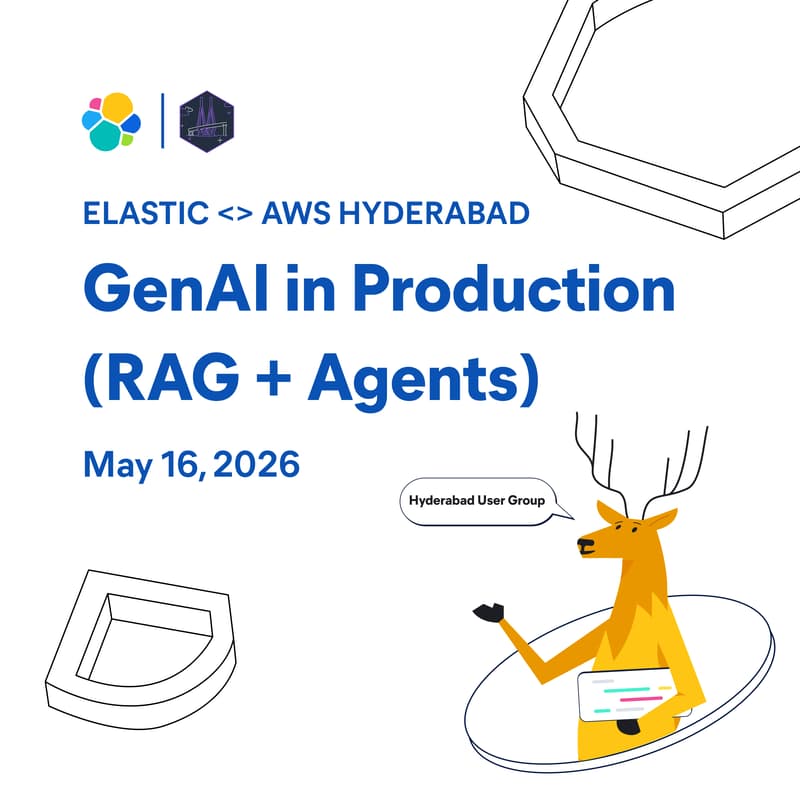 ELASTIC <> AWS HYDERABAD

GenAI in Production (RAG + Agents)

May 16, 2026

Hyderabad User Group